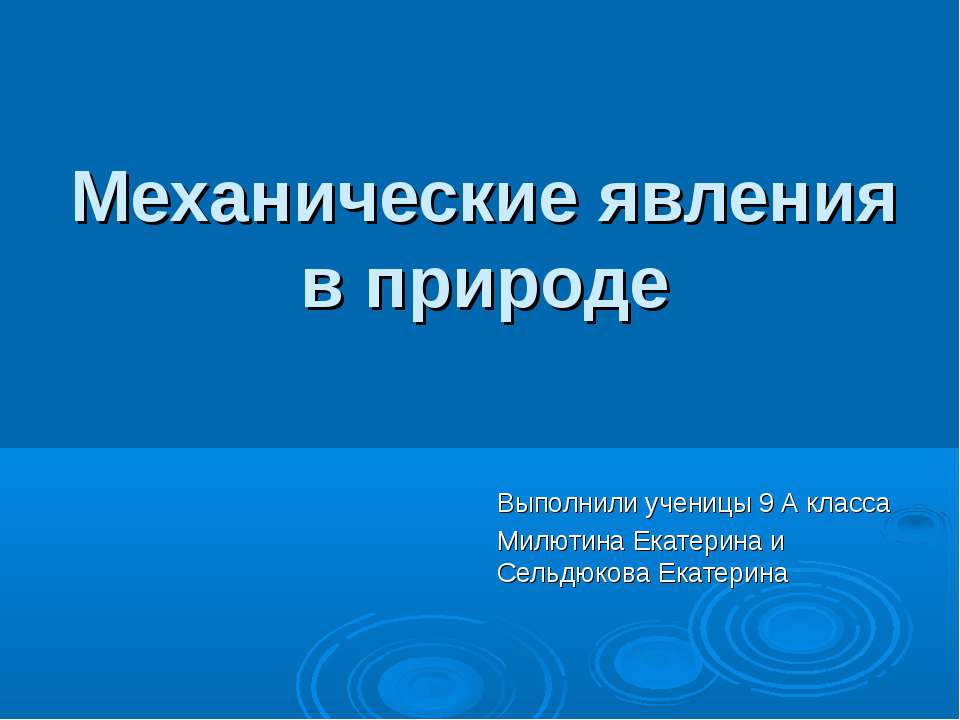 Механические явления в природе

Выполнили ученицы 9 А класса
Милютина Екатерина и Сельдюкова Екатерина